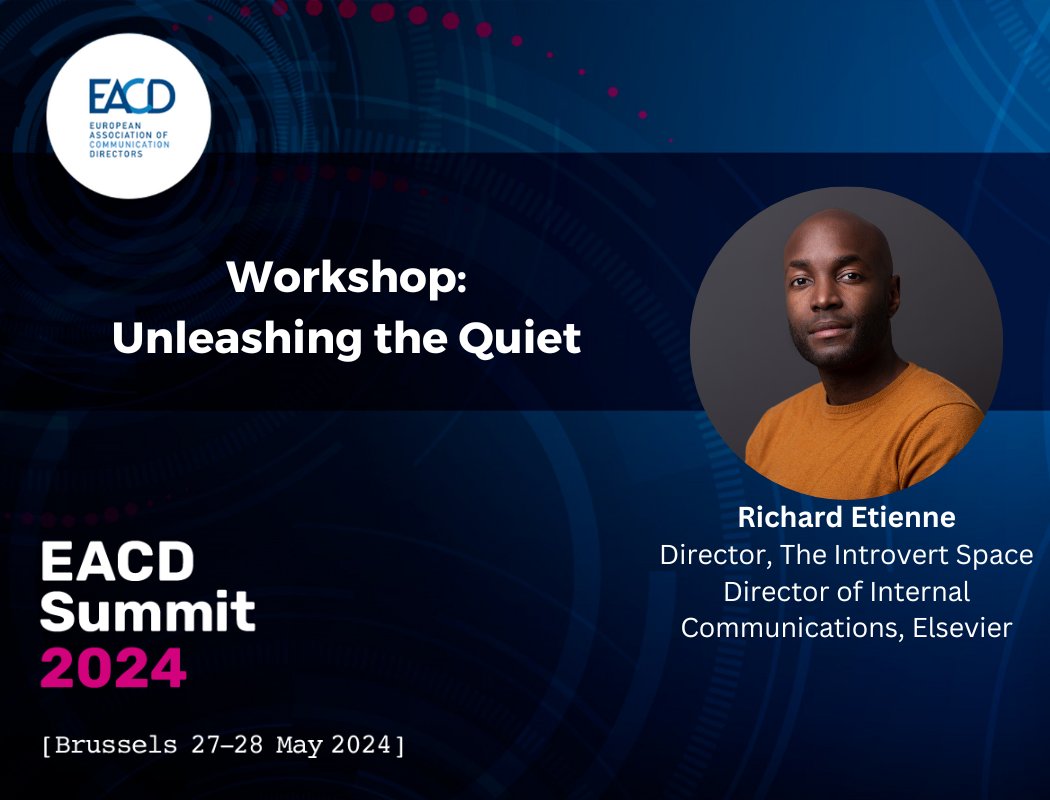 EACD
EUROPEAN ASSOCIATION OF COMMUNICATION DIRECTORS

Workshop:
Unleashing the Quiet

Richard Etienne
Director, The Introvert Space
Director of Internal Communications, Elsevier

EACD
Summit
2024

[Brussels 27–28 May 2024]